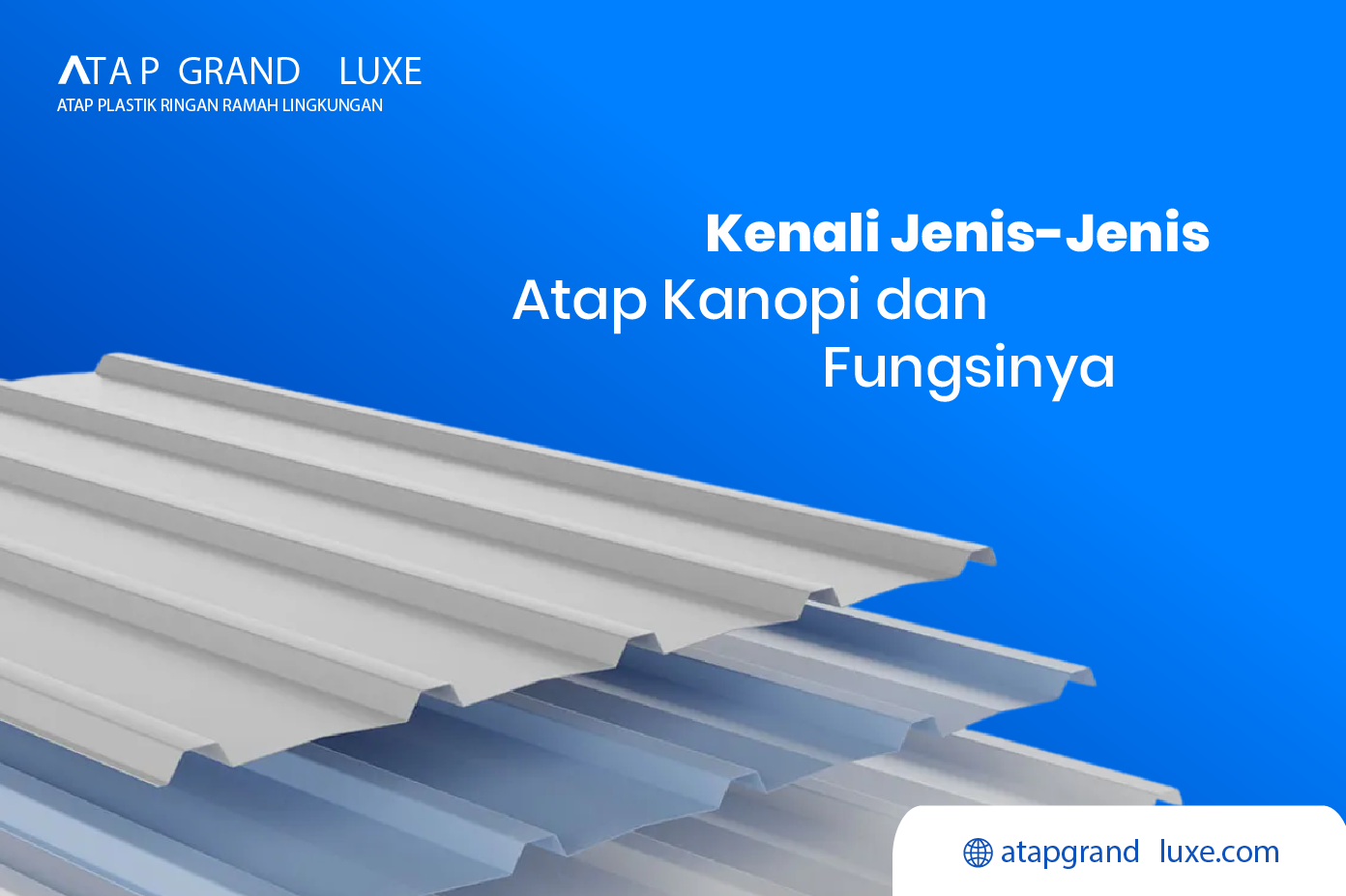 ATAP GRAND LUXE
ATAP PLASTIK RINGAN RAMAH LINGKUNGAN

Kenali Jenis-Jenis Atap Kanopi dan Fungsinya

atapgrand luxe.com